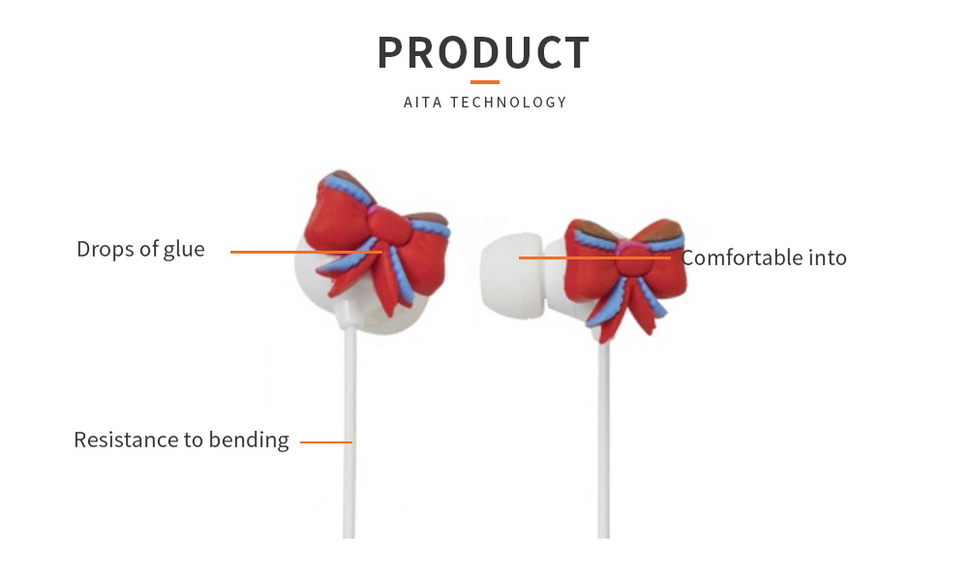 PRODUCT

AITA TECHNOLOGY

Drops of glue

Comfortable into

Resistance to bending